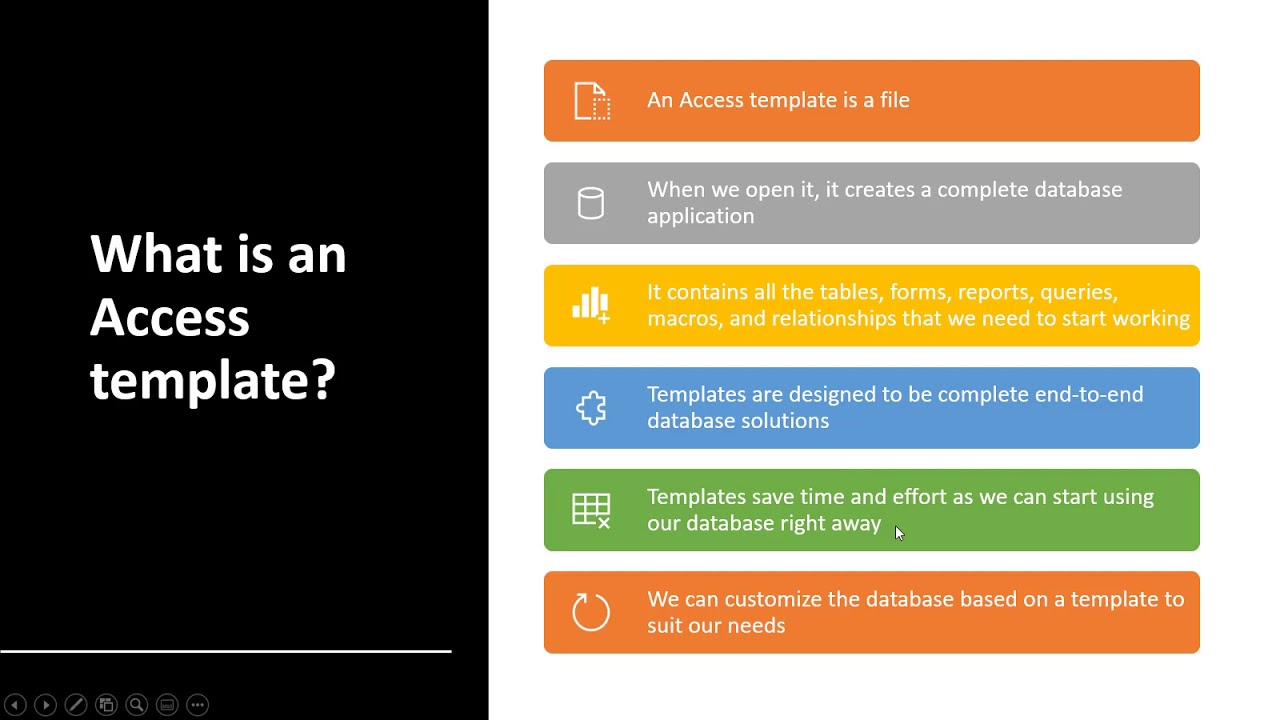 What is an Access template?

An Access template is a file

When we open it, it creates a complete database application

It contains all the tables, forms, reports, queries, macros, and relationships that we need to start working

Templates are designed to be complete end-to-end database solutions

Templates save time and effort as we can start using our database right away

We can customize the database based on a template to suit our needs